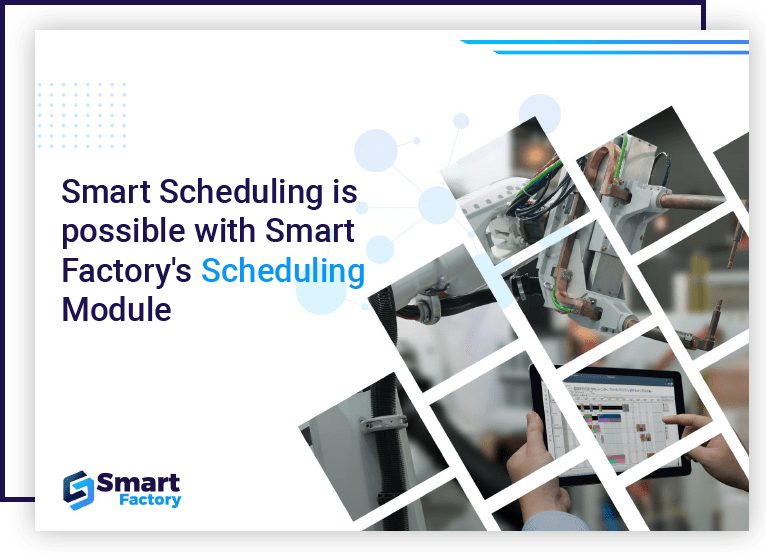 Smart Scheduling is possible with Smart Factory's Scheduling Module

Smart Factory